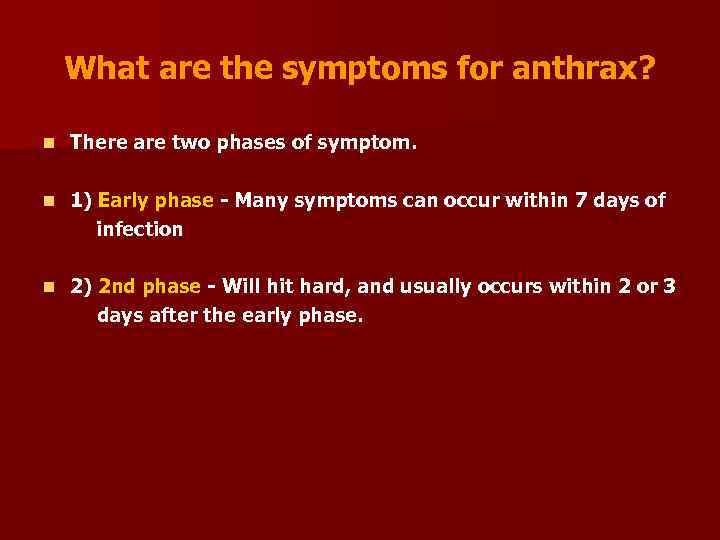 What are the symptoms for anthrax?

There are two phases of symptom.

1) Early phase - Many symptoms can occur within 7 days of infection

2) 2nd phase - Will hit hard, and usually occurs within 2 or 3 days after the early phase.